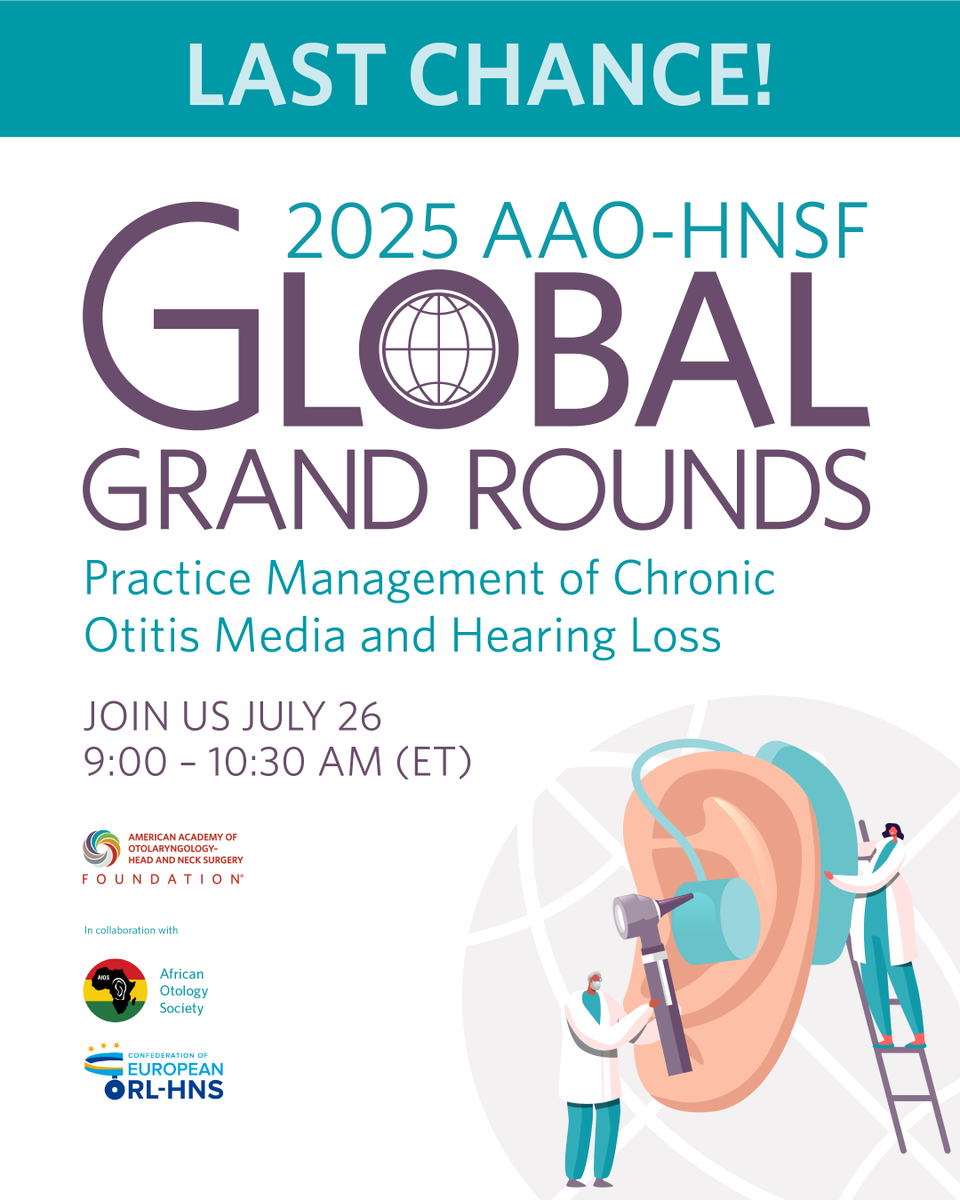 LAST CHANCE!

2025 AAO-HNSF
GLOBAL
GRAND ROUNDS

Practice Management of Chronic Otitis Media and Hearing Loss

JOIN US JULY 26
9:00 – 10:30 AM (ET)

AMERICAN ACADEMY OF OTOLARYNGOLOGY– HEAD AND NECK SURGERY
FOUNDATION®

In collaboration with

AfOS
African Otology Society

CONFEDERATION OF
EUROPEAN
ORL-HNS